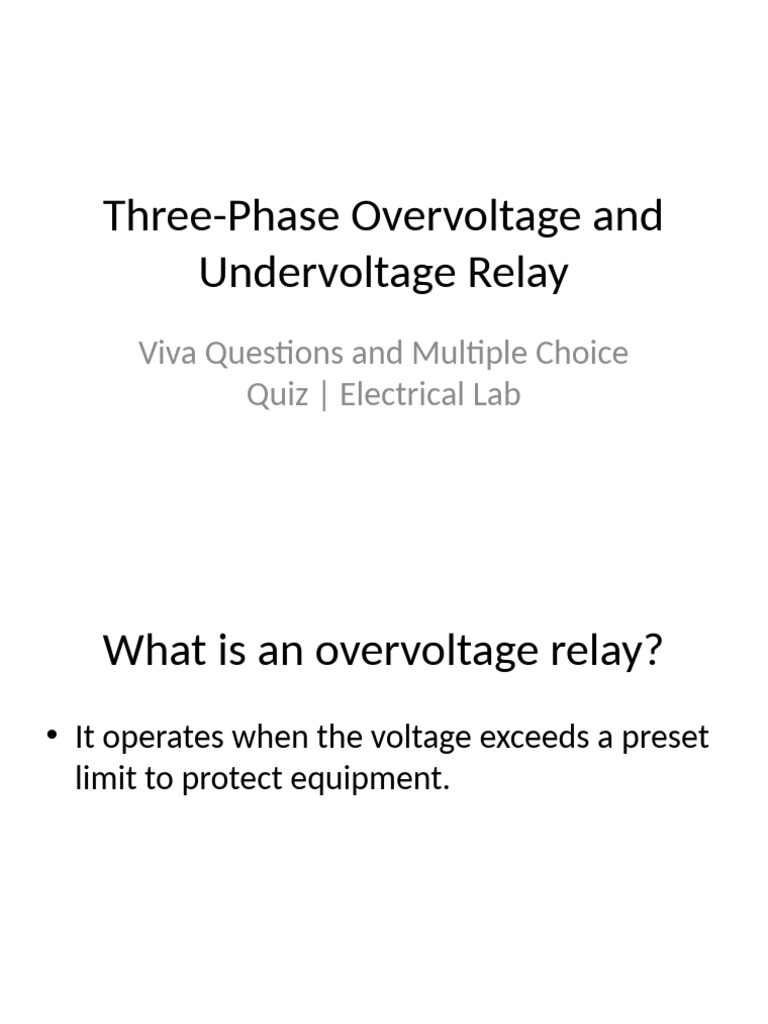 Three-Phase Overvoltage and Undervoltage Relay

Viva Questions and Multiple Choice Quiz | Electrical Lab

What is an overvoltage relay?

• It operates when the voltage exceeds a preset limit to protect equipment.